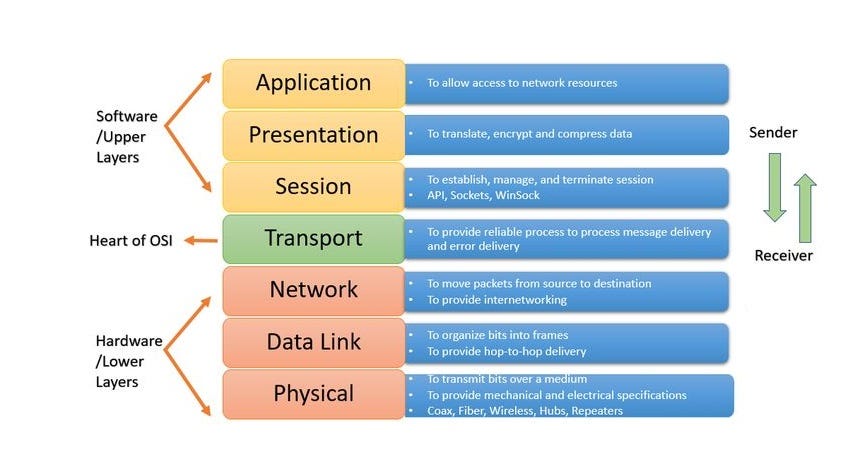 Software /Upper Layers

Heart of OSI

Hardware /Lower Layers

Application
• To allow access to network resources

Presentation
• To translate, encrypt and compress data

Session
• To establish, manage, and terminate session
• API, Sockets, WinSock

Transport
• To provide reliable process to process message delivery and error delivery

Network
• To move packets from source to destination
• To provide internetworking

Data Link
• To organize bits into frames
• To provide hop-to-hop delivery

Physical
• To transmit bits over a medium
• To provide mechanical and electrical specifications
• Coax, Fiber, Wireless, Hubs, Repeaters

Sender

Receiver